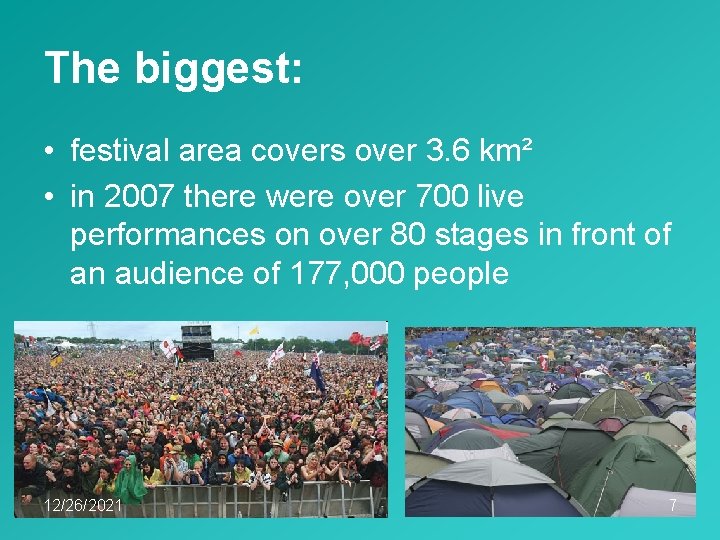 The biggest:

• festival area covers over 3.6 km²
• in 2007 there were over 700 live performances on over 80 stages in front of an audience of 177,000 people

12/26/2021

7